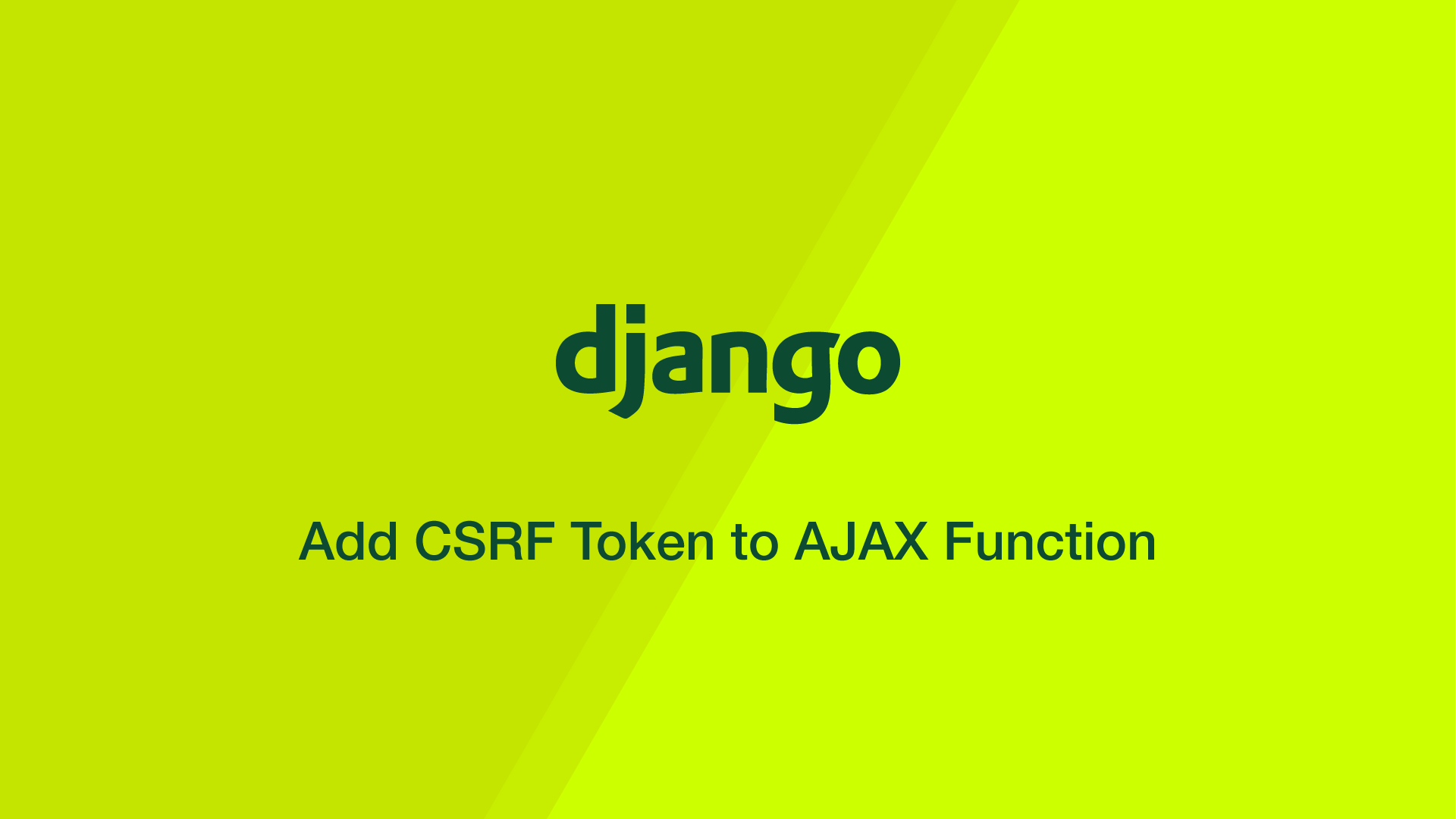 django

Add CSRF Token to AJAX Function